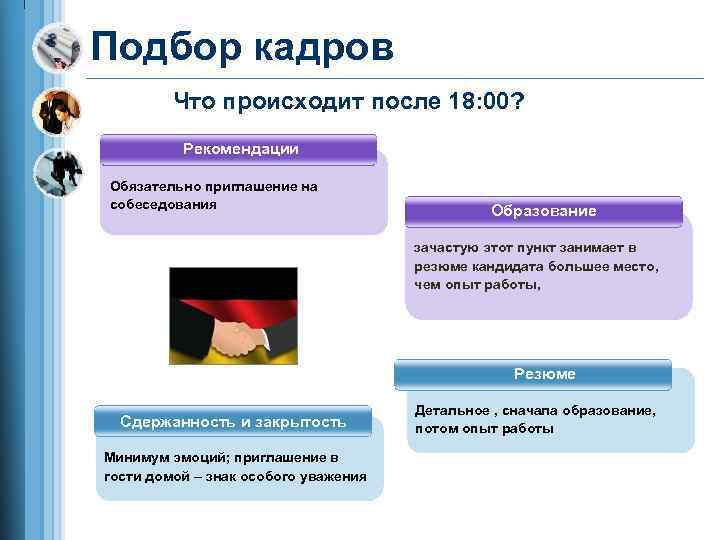 Подбор кадров

Что происходит после 18:00?

Рекомендации

Обязательно приглашение на собеседования

Образование

зачастую этот пункт занимает в резюме кандидата большее место, чем опыт работы,

Резюме

Детальное , сначала образование, потом опыт работы

Сдержанность и закрытость

Минимум эмоций; приглашение в гости домой – знак особого уважения